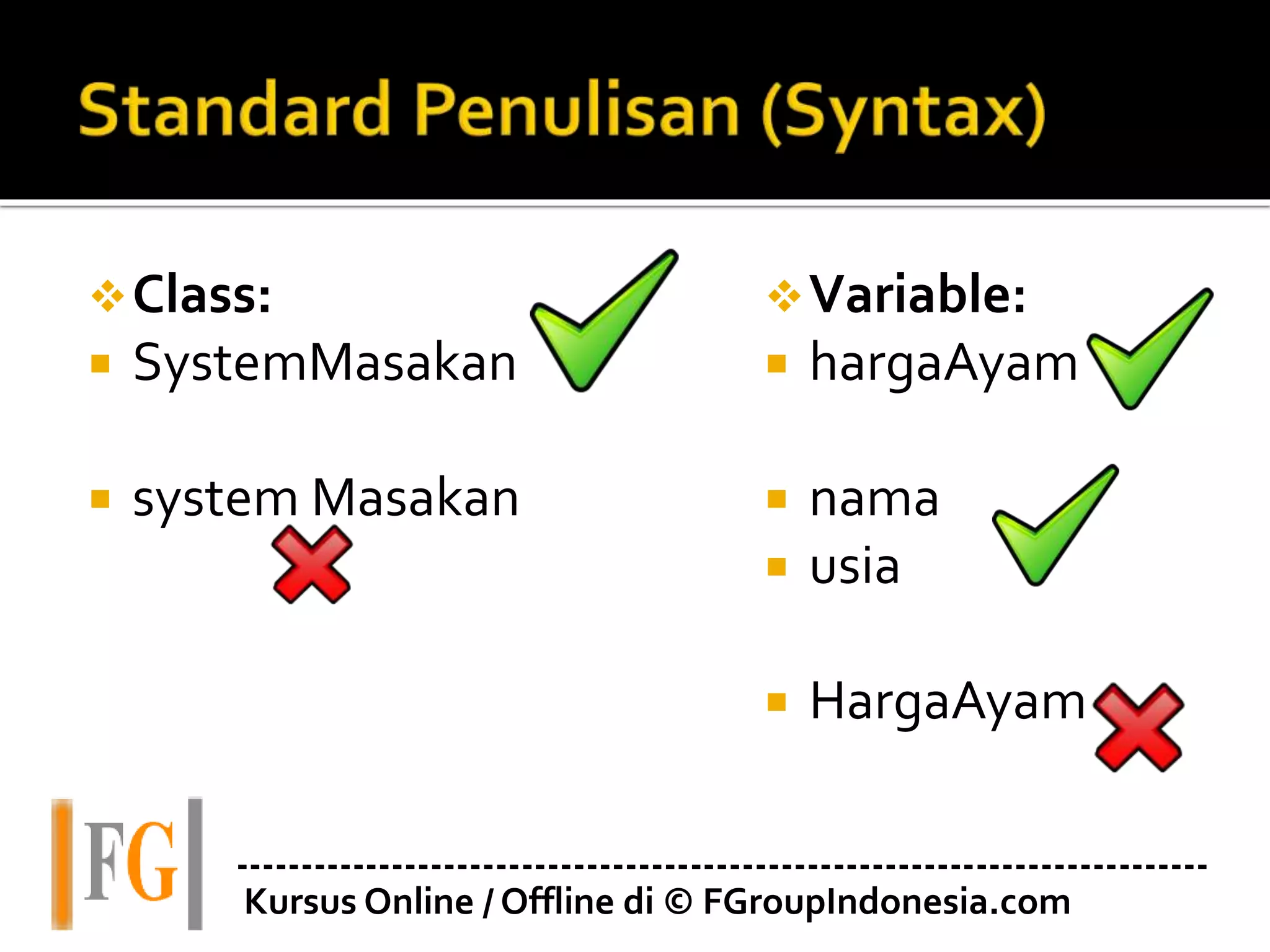 Standard Penulisan (Syntax)

Class:
SystemMasakan

system Masakan

Variable:
hargaAyam

nama
usia

HargaAyam

FG

Kursus Online / Offline di © FGroupIndonesia.com